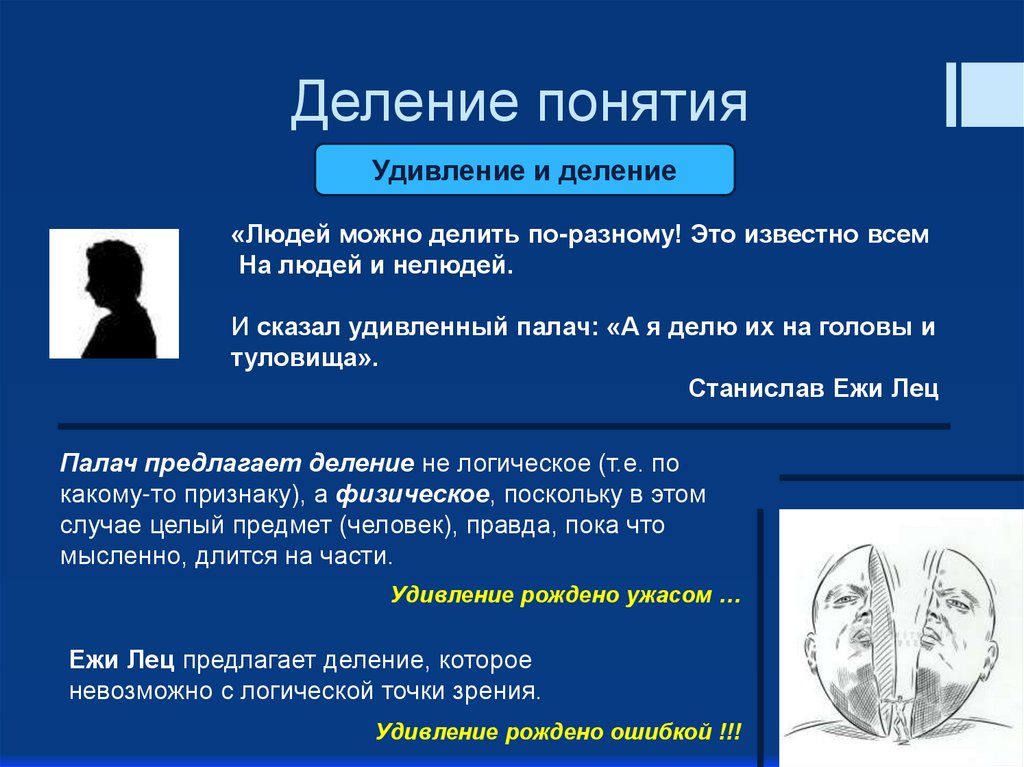 Деление понятия

Удивление и деление

«Людей можно делить по-разному! Это известно всем
На людей и нелюдей.

И сказал удивленный палач: «А я делю их на головы и туловища».

Станислав Ежи Лец

Палач предлагает деление не логическое (т.е. по какому-то признаку), а физическое, поскольку в этом случае целый предмет (человек), правда, пока что мысленно, длится на части.

Удивление рождено ужасом …

Ежи Лец предлагает деление, которое невозможно с логической точки зрения.

Удивление рождено ошибкой !!!